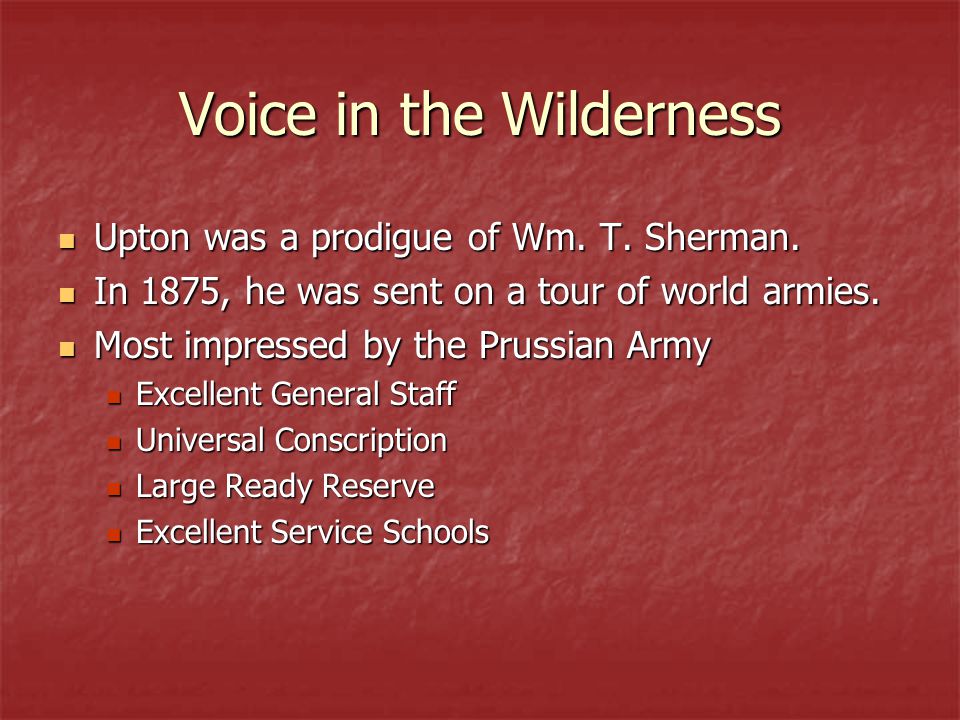 Voice in the Wilderness

Upton was a prodigue of Wm. T. Sherman.
In 1875, he was sent on a tour of world armies.
Most impressed by the Prussian Army
Excellent General Staff
Universal Conscription
Large Ready Reserve
Excellent Service Schools